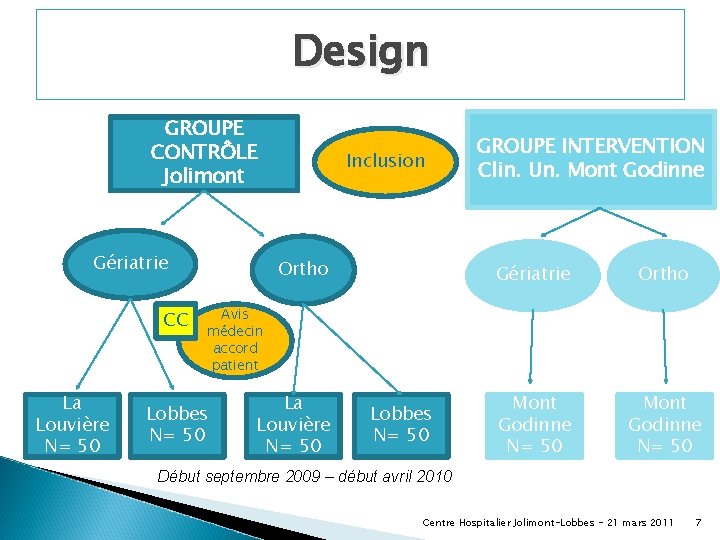 Design

GROUPE CONTRÔLE Jolimont

Inclusion

GROUPE INTERVENTION Clin. Un. Mont Godinne

Gériatrie

Ortho

Gériatrie

Ortho

CC

Avis médecin accord patient

La Louvière N= 50

Lobbes N= 50

La Louvière N= 50

Lobbes N= 50

Mont Godinne N= 50

Mont Godinne N= 50

Début septembre 2009 – début avril 2010

Centre Hospitalier Jolimont-Lobbes - 21 mars 2011 7